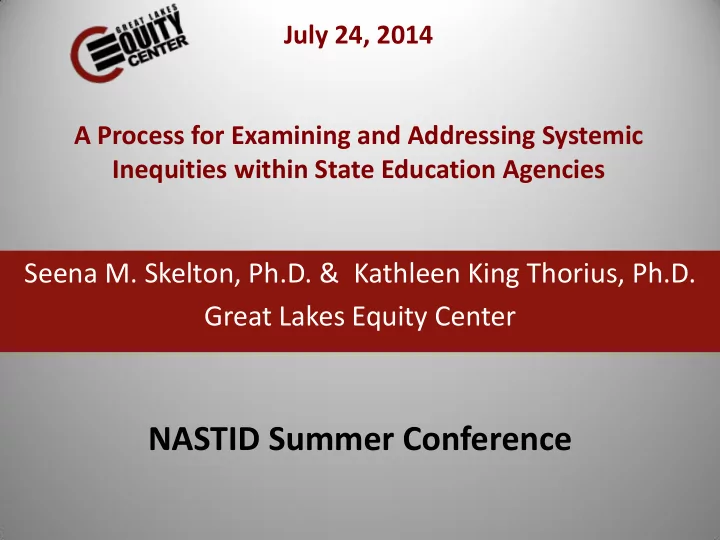 GREAT LAKES EQUITY CENTER

July 24, 2014

A Process for Examining and Addressing Systemic Inequities within State Education Agencies

Seena M. Skelton, Ph.D. & Kathleen King Thorius, Ph.D.
Great Lakes Equity Center

NASTID Summer Conference